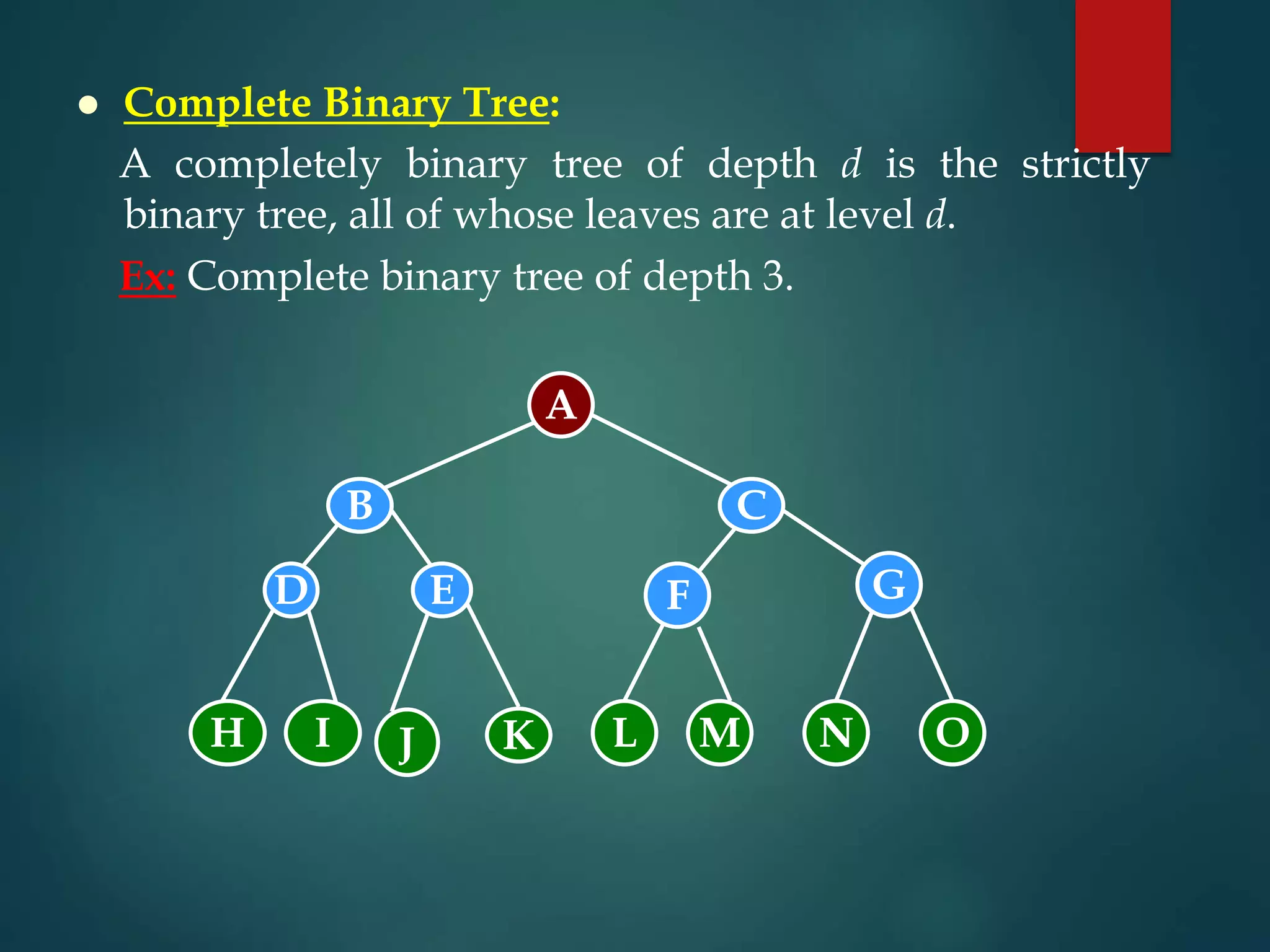 • Complete Binary Tree:

A completely binary tree of depth $d$ is the strictly binary tree, all of whose leaves are at level $d$.

Ex: Complete binary tree of depth 3.

A
B C
D E F G
H I J K L M N O